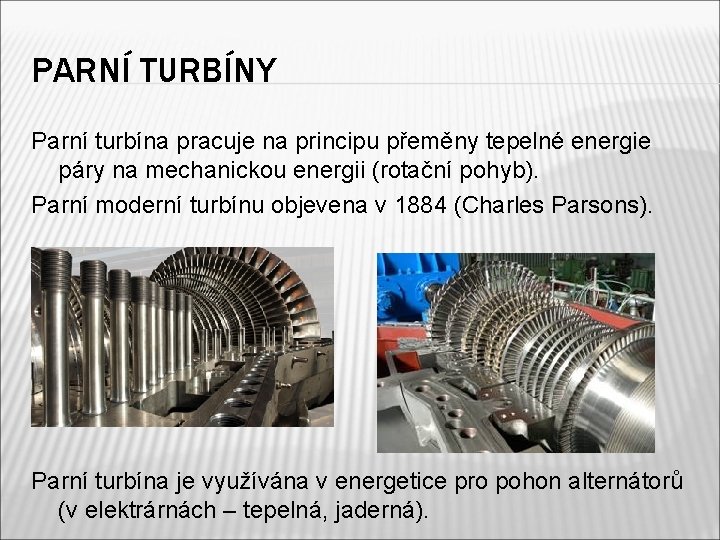 PARNÍ TURBÍNY

Parní turbína pracuje na principu přeměny tepelné energie páry na mechanickou energii (rotační pohyb).

Parní moderní turbínu objevena v 1884 (Charles Parsons).

Parní turbína je využívána v energetice pro pohon alternátorů (v elektrárnách – tepelná, jaderná).